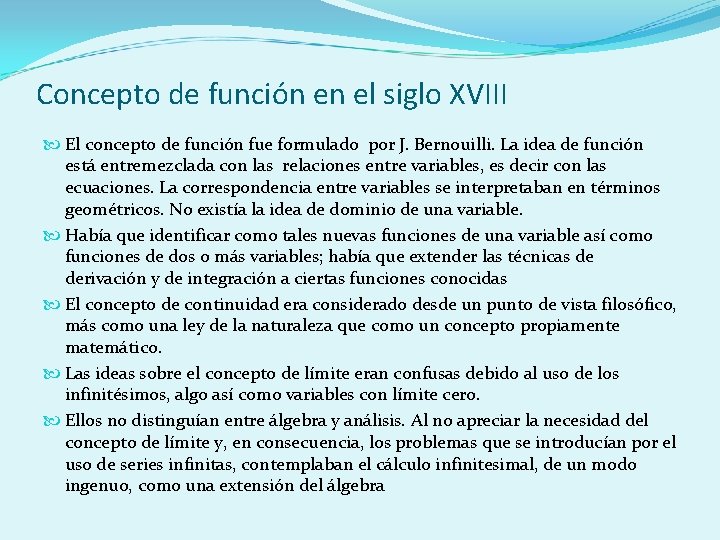 Concepto de función en el siglo XVIII

El concepto de función fue formulado por J. Bernouilli. La idea de función está entremezclada con las relaciones entre variables, es decir con las ecuaciones. La correspondencia entre variables se interpretaban en términos geométricos. No existía la idea de dominio de una variable.

Había que identificar como tales nuevas funciones de una variable así como funciones de dos o más variables; había que extender las técnicas de derivación y de integración a ciertas funciones conocidas

El concepto de continuidad era considerado desde un punto de vista filosófico, más como una ley de la naturaleza que como un concepto propiamente matemático.

Las ideas sobre el concepto de límite eran confusas debido al uso de los infinitésimos, algo así como variables con límite cero.

Ellos no distinguían entre álgebra y análisis. Al no apreciar la necesidad del concepto de límite y, en consecuencia, los problemas que se introducían por el uso de series infinitas, contemplaban el cálculo infinitesimal, de un modo ingenuo, como una extensión del álgebra